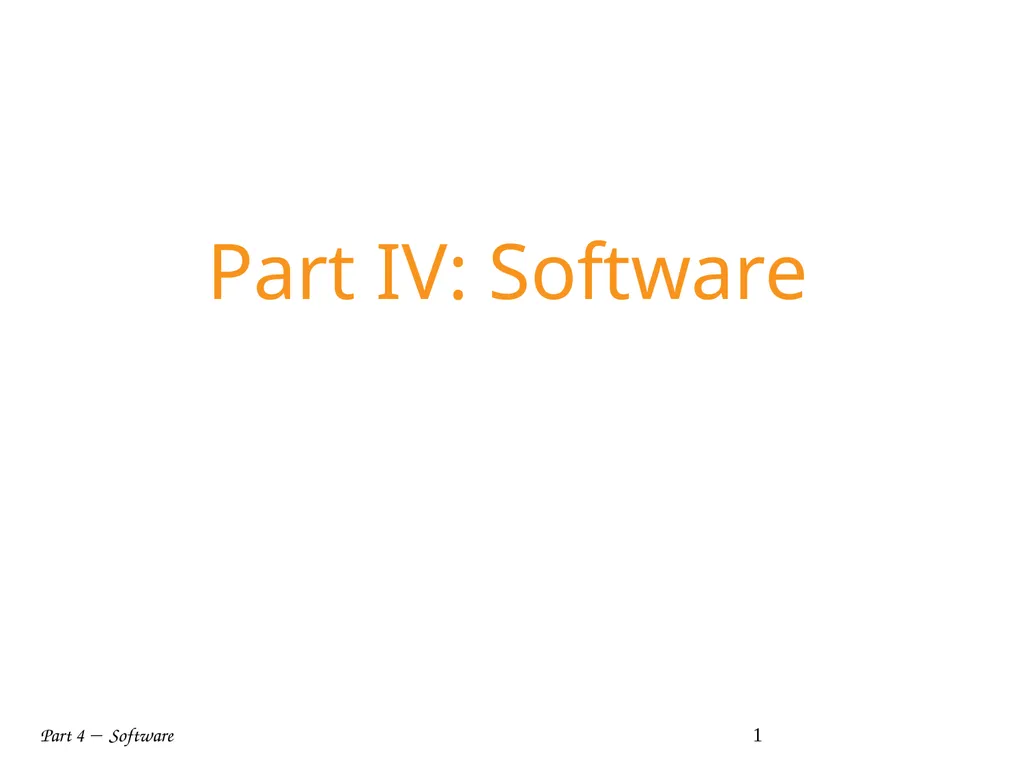 Part IV: Software

Part 4 — Software

1